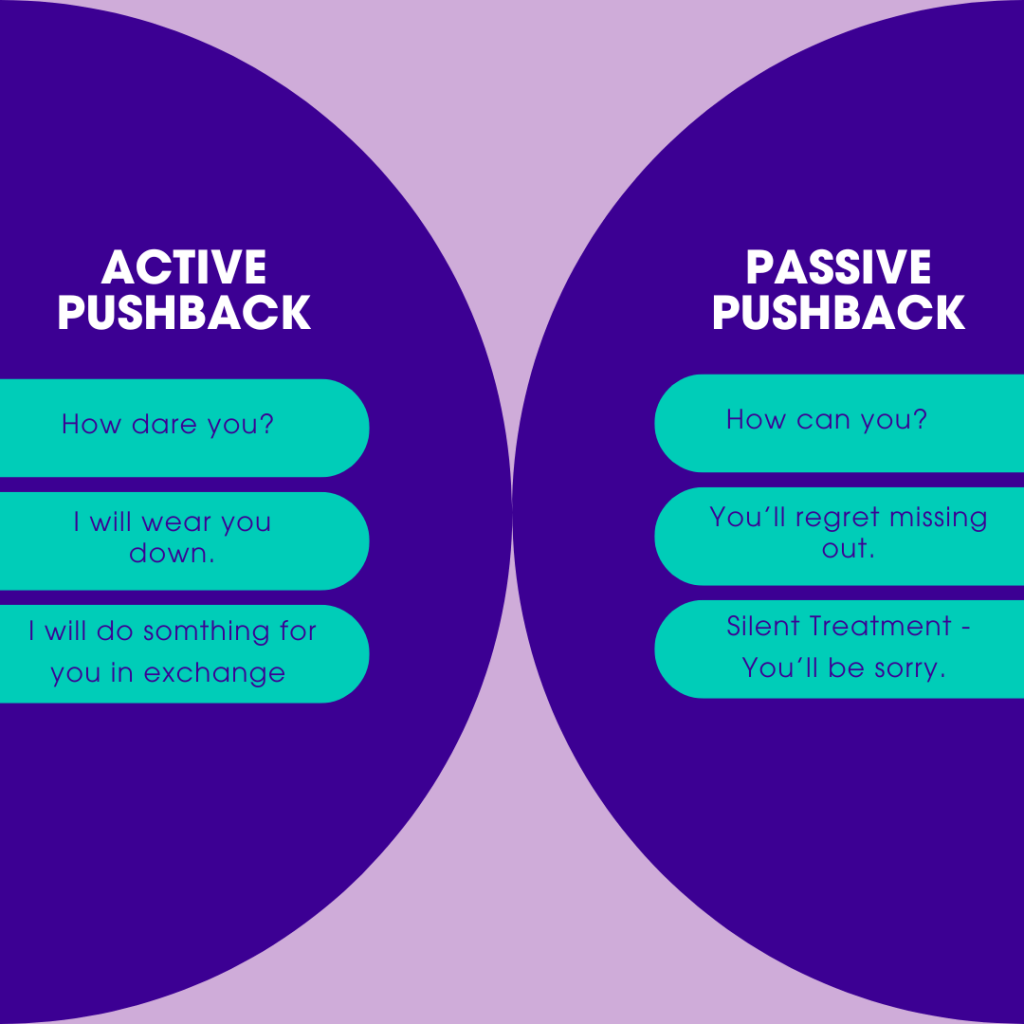 ACTIVE PUSHBACK

How dare you?

I will wear you down.

I will do somthing for you in exchange

PASSIVE PUSHBACK

How can you?

You'll regret missing out.

Silent Treatment - You'll be sorry.